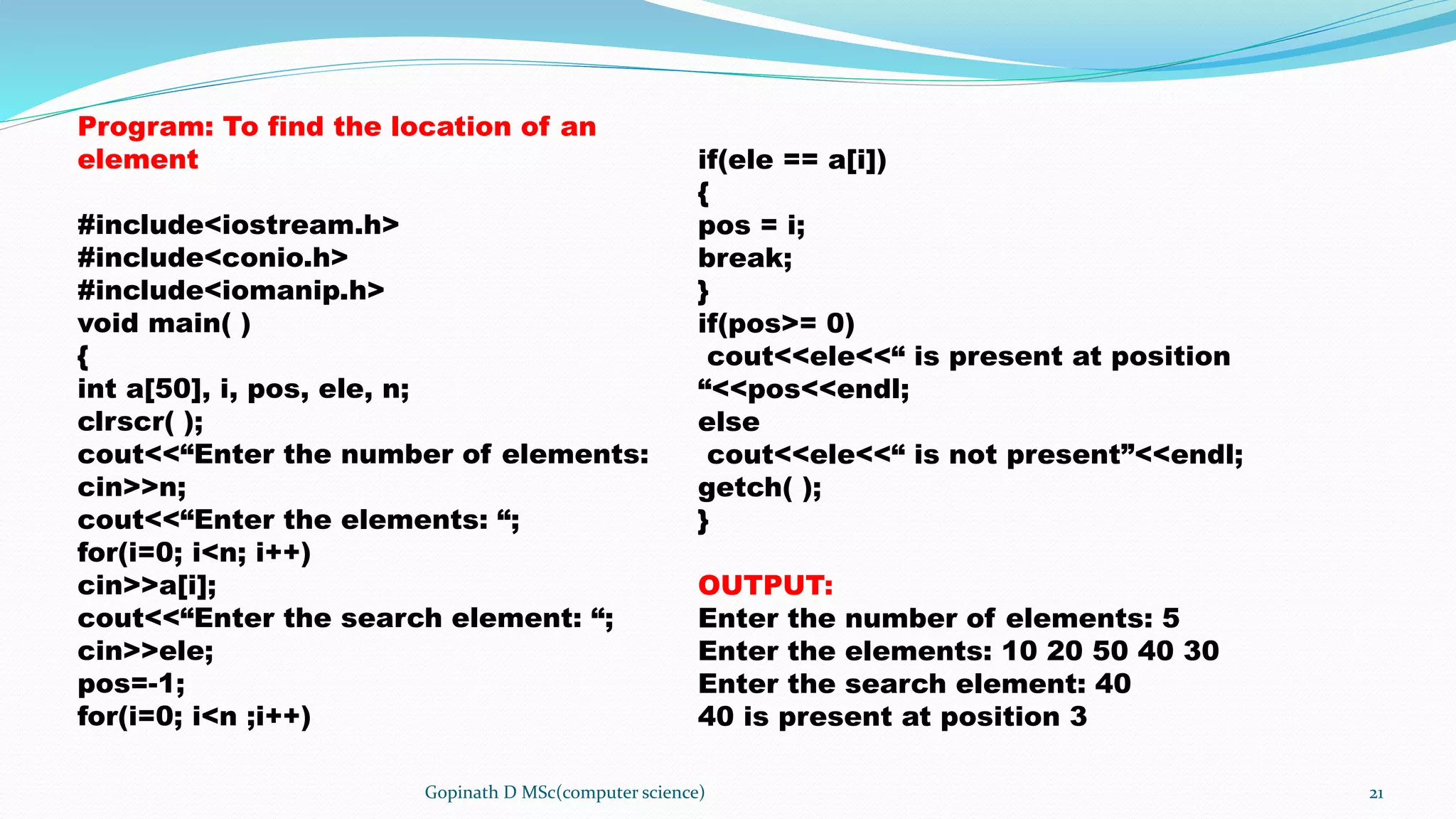 Program: To find the location of an element

#include<iostream.h>
#include<conio.h>
#include<iomanip.h>
void main( )
{
int a[50], i, pos, ele, n;
clrscr( );
cout<<“Enter the number of elements:
cin>>n;
cout<<“Enter the elements: “;
for(i=0; i<n; i++)
cin>>a[i];
cout<<“Enter the search element: “;
cin>>ele;
pos=-1;
for(i=0; i<n ;i++)

if(ele == a[i])
{
pos = i;
break;
}
if(pos>= 0)
cout<<ele<<“ is present at position “<<pos<<endl;
else
cout<<ele<<“ is not present”<<endl;
getch( );
}

OUTPUT:
Enter the number of elements: 5
Enter the elements: 10 20 50 40 30
Enter the search element: 40
40 is present at position 3

Gopinath D MSc(computer science)

21